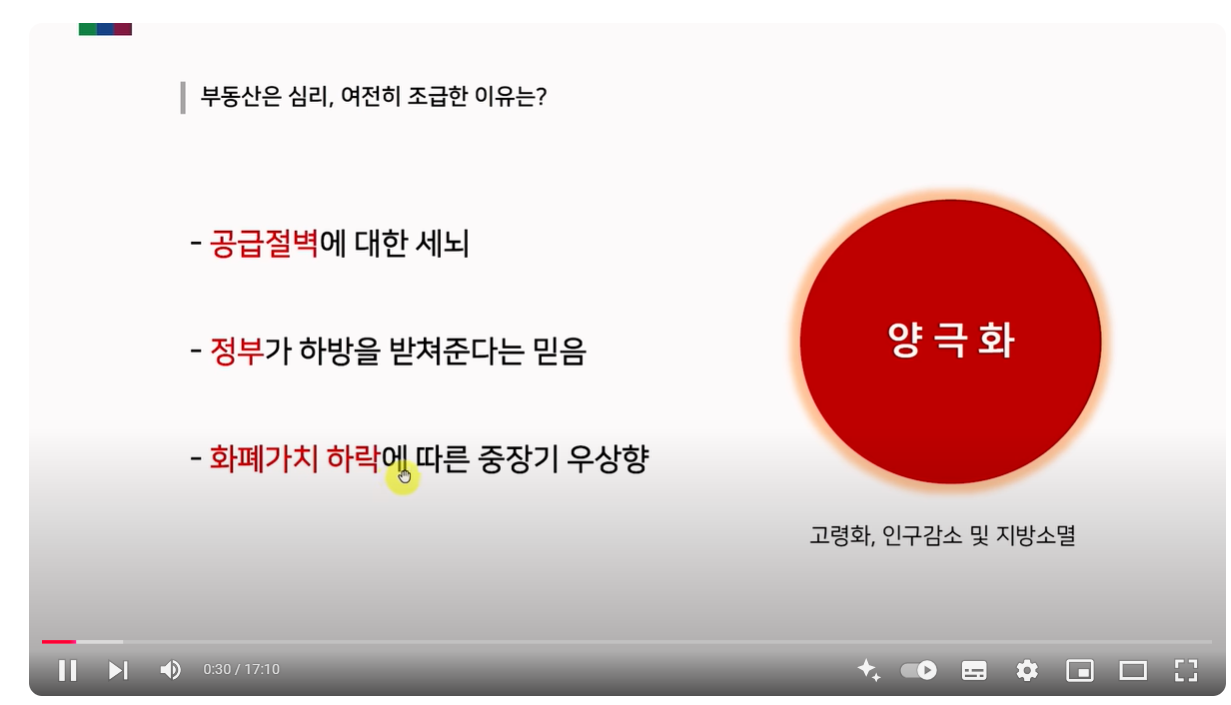 부동산은 심리, 여전히 조급한 이유는?

- 공급절벽에 대한 세뇌

- 정부가 하방을 받쳐준다는 믿음

- 화폐가치 하락에 따른 중장기 우상향

양 극 화

고령화, 인구감소 및 지방소멸

0:30 / 17:10